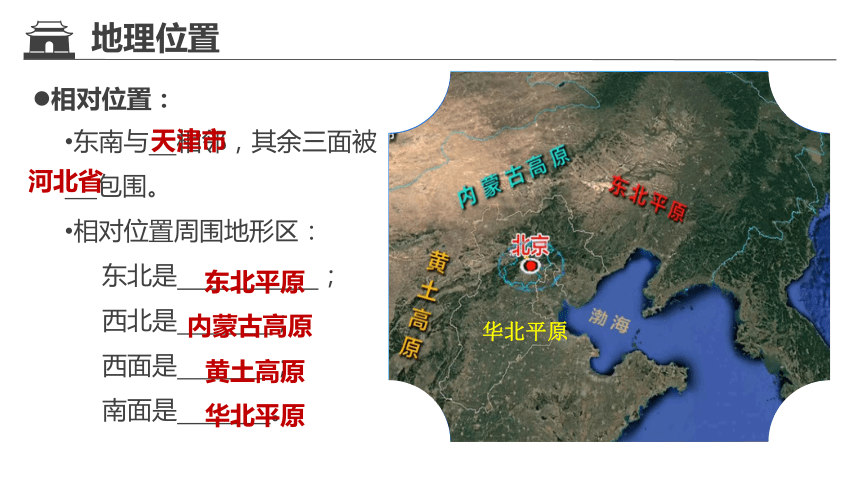 地理位置

●相对位置：

•东南与天津市，其余三面被河北省包围。

•相对位置周围地形区：

东北是东北平原；

西北是内蒙古高原

西面是黄土高原

南面是华北平原

内蒙古高原

东北平原

北京

黄土高原

华北平原

渤海